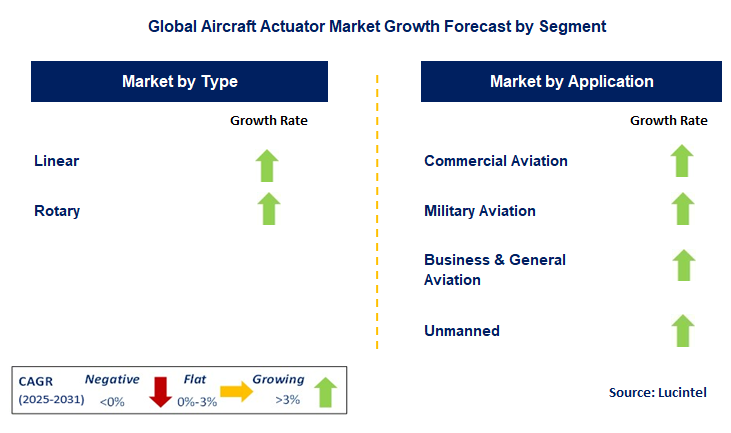 Global Aircraft Actuator Market Growth Forecast by Segment

Market by Type

Growth Rate

Linear

Rotary

Market by Application

Growth Rate

Commercial Aviation

Military Aviation

Business & General Aviation

Unmanned

CAGR (2025-2031)

Negative <0%

Flat 0%-3%

Growing >3%

Source: Lucintel